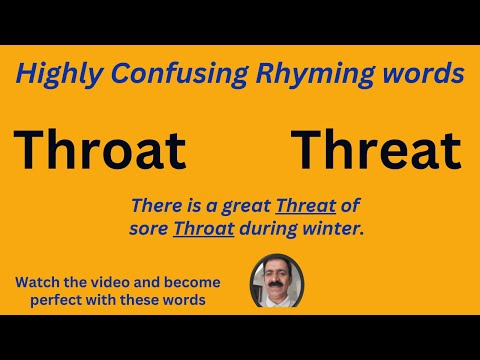 Highly Confusing Rhyming words

Throat Threat

There is a great Threat of sore Throat during winter.

Watch the video and become perfect with these words